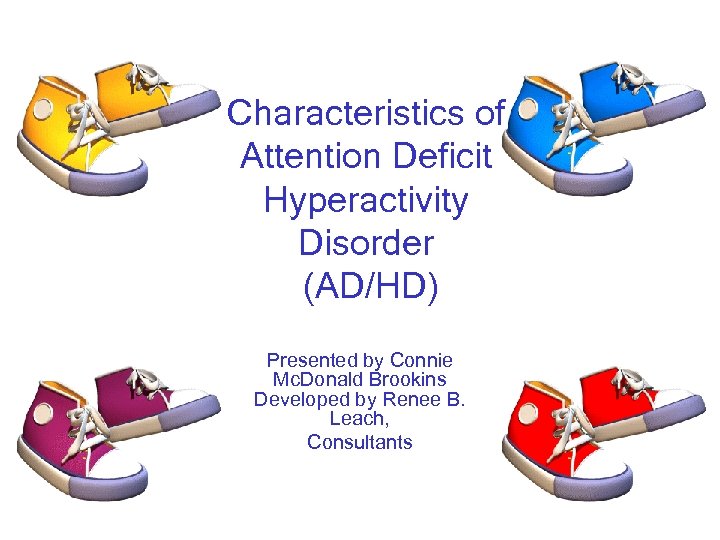 Characteristics of Attention Deficit Hyperactivity Disorder (AD/HD)

Presented by Connie McDonald Brookins Developed by Renee B. Leach, Consultants